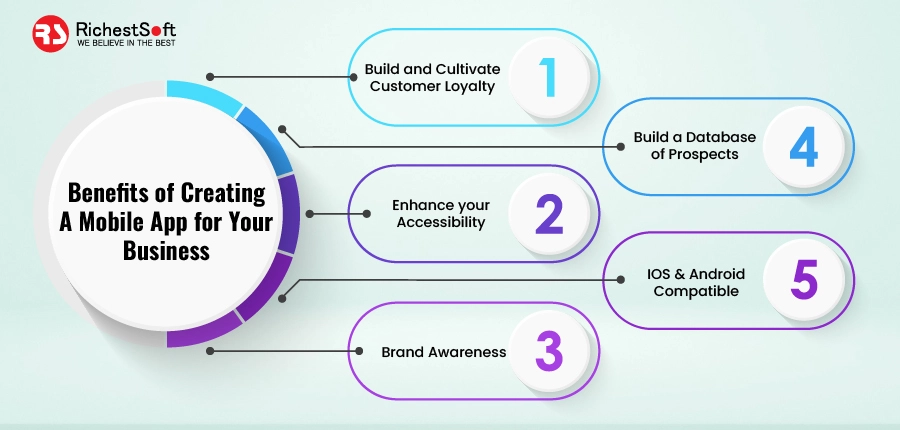 RS RichestSoft
WE BELIEVE IN THE BEST

Benefits of Creating A Mobile App for Your Business

Build and Cultivate Customer Loyalty 1

Build a Database of Prospects 4

Enhance your Accessibility 2

IOS & Android Compatible 5

Brand Awareness 3